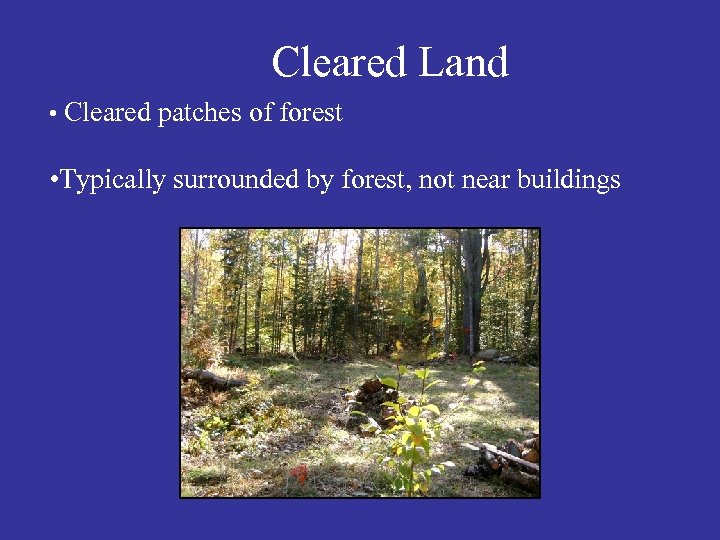 Cleared Land

• Cleared patches of forest

•Typically surrounded by forest, not near buildings